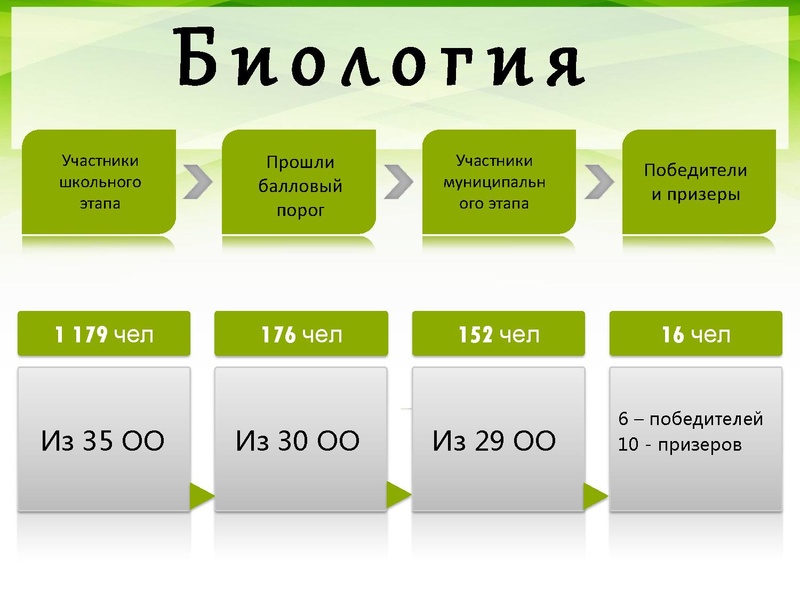 Биология

Участники школьного этапа

Прошли балловый порог

Участники муниципальн ого этапа

Победители и призеры

1 179 чел

176 чел

152 чел

16 чел

Из 35 ОО

Из 30 ОО

Из 29 ОО

6 – победителей
10 - призеров